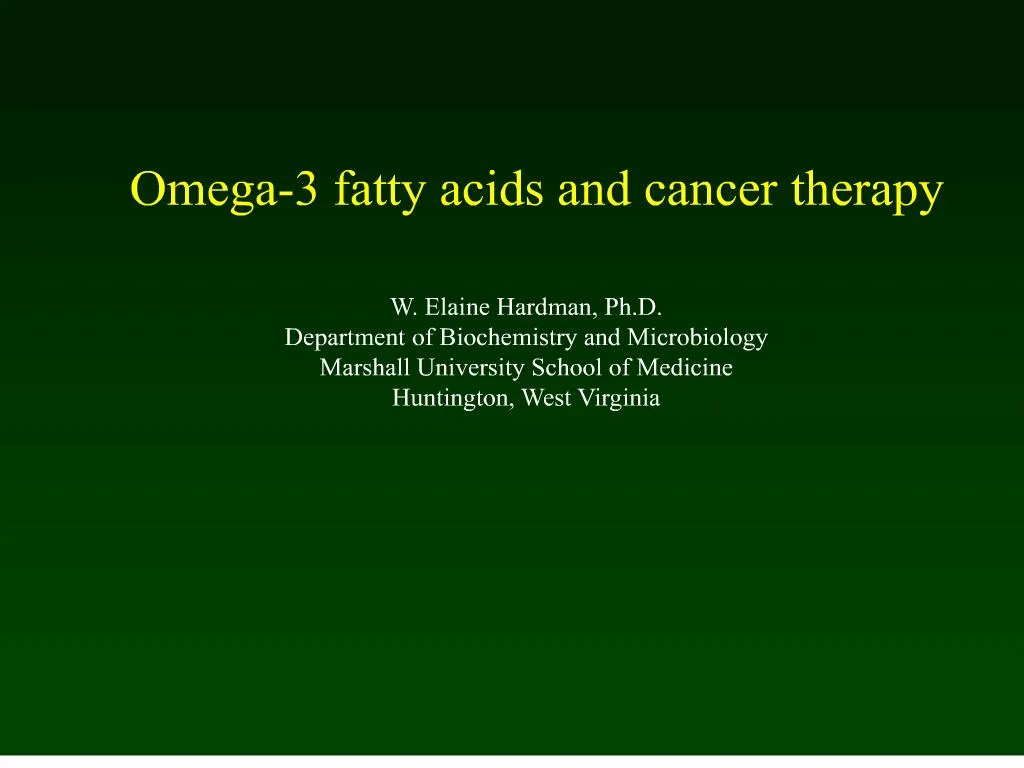 Omega-3 fatty acids and cancer therapy

W. Elaine Hardman, Ph.D.
Department of Biochemistry and Microbiology
Marshall University School of Medicine
Huntington, West Virginia